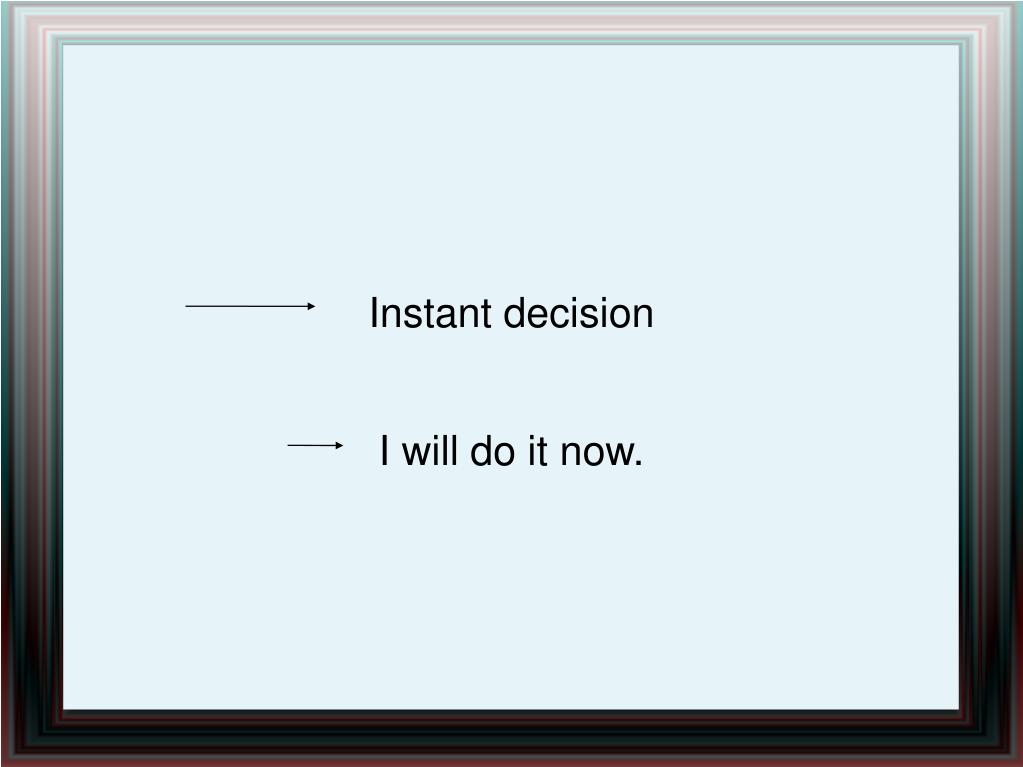 Instant decision

I will do it now.